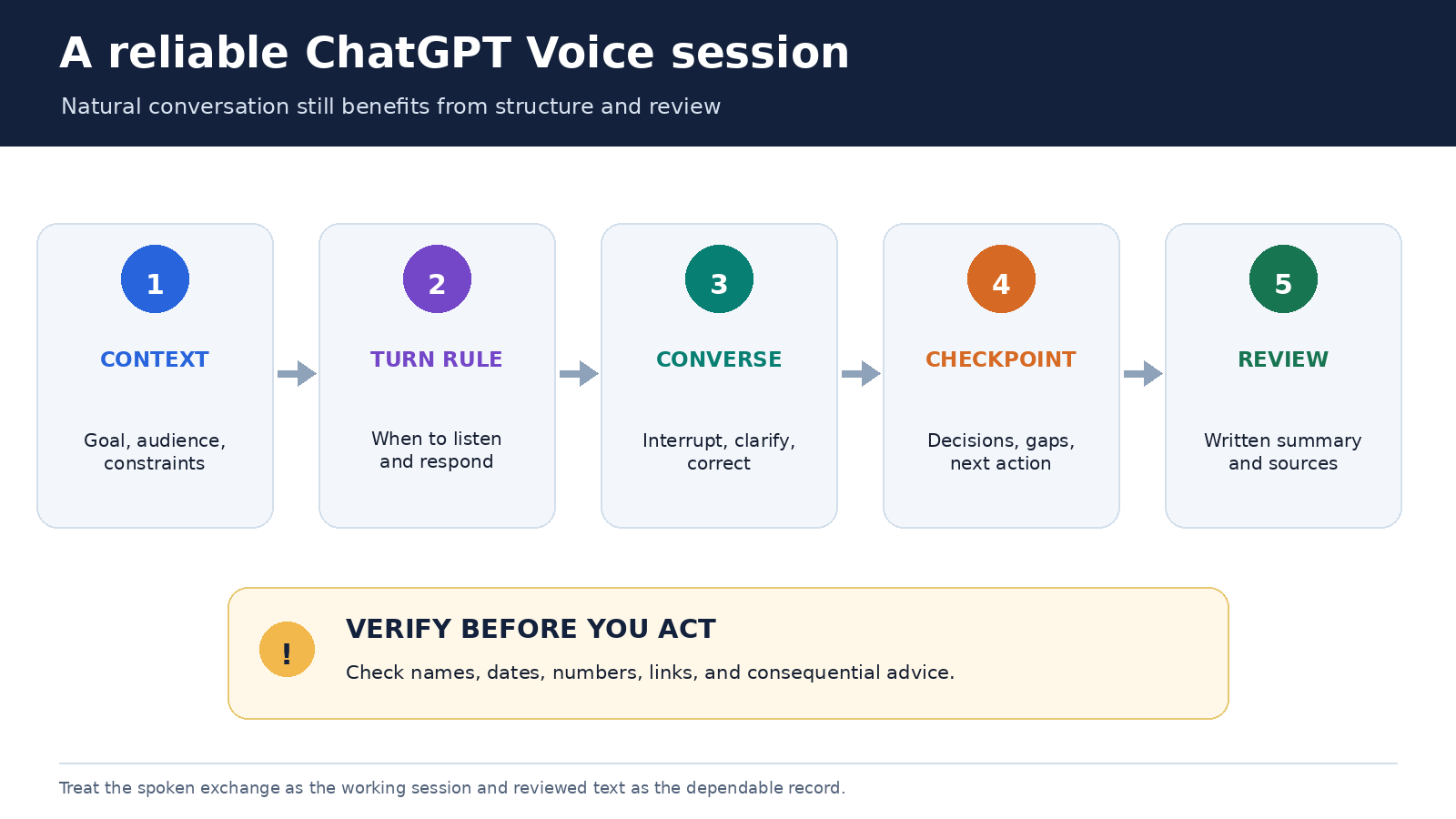 A reliable ChatGPT Voice session

Natural conversation still benefits from structure and review

1
CONTEXT
Goal, audience, constraints

2
TURN RULE
When to listen and respond

3
CONVERSE
Interrupt, clarify, correct

4
CHECKPOINT
Decisions, gaps, next action

5
REVIEW
Written summary and sources

!
VERIFY BEFORE YOU ACT
Check names, dates, numbers, links, and consequential advice.

Treat the spoken exchange as the working session and reviewed text as the dependable record.